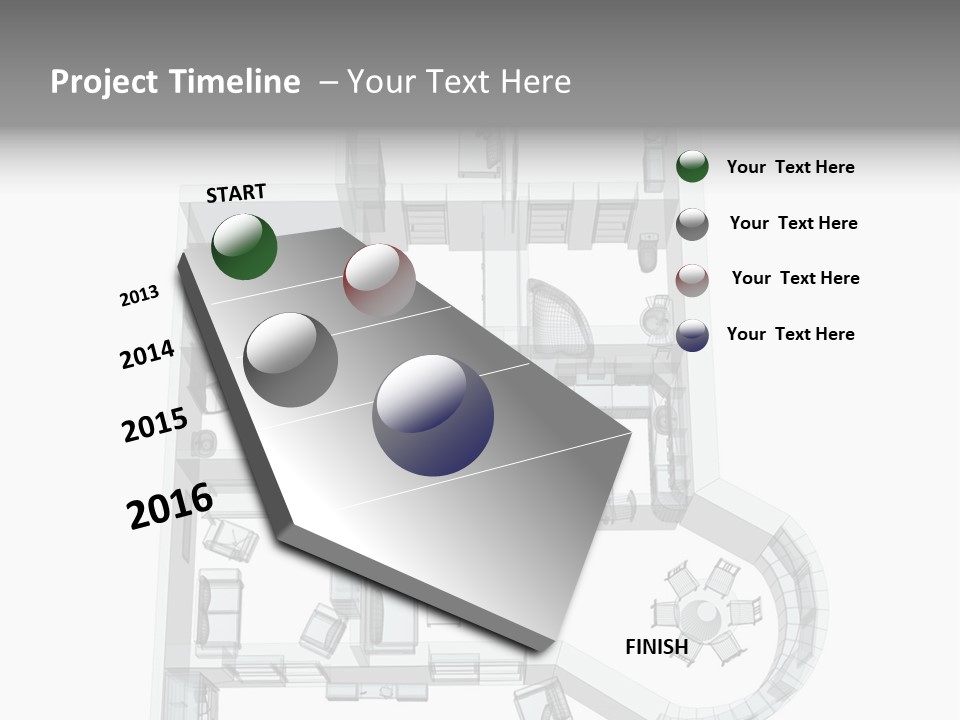 Project Timeline – Your Text Here

START

2013

2014

2015

2016

FINISH

Your Text Here

Your Text Here

Your Text Here

Your Text Here